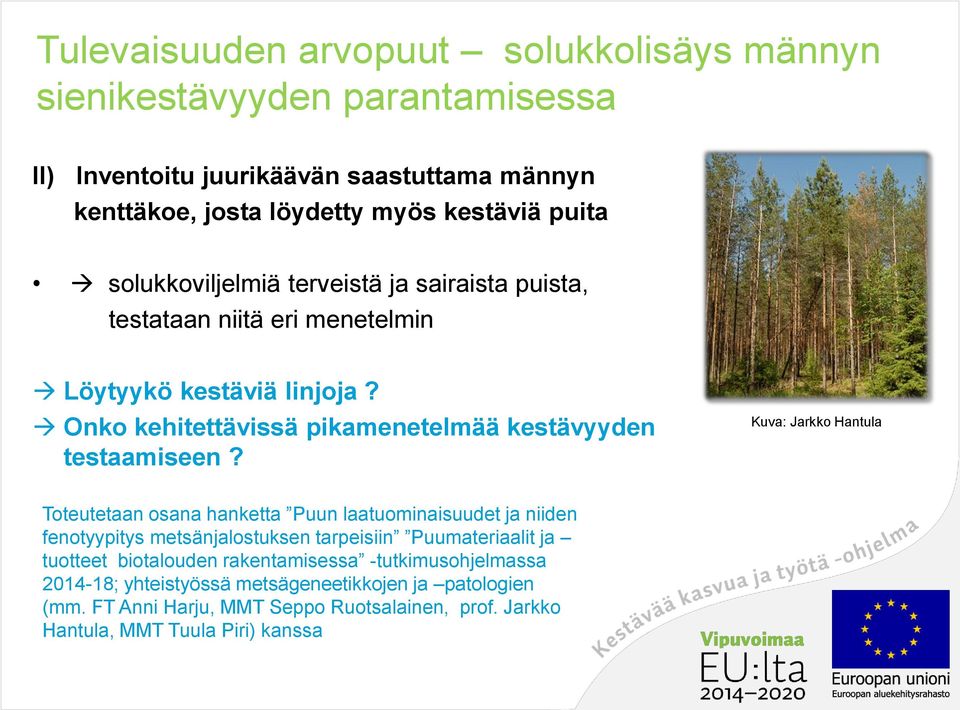 Tulevaisuuden arvopuut – solukkolisäys männyn sienikestävyyden parantamisessa

II) Inventoitu juurikäävän saastuttama männyn kenttäkoe, josta löydetty myös kestäviä puita

• → solukkoviljelmiä terveistä ja sairaista puista, testataan niitä eri menetelmin

→ Löytyykö kestäviä linjoja ?
→ Onko kehitettävissä pikamenetelmää kestävyyden testaamiseen ?

Kuva: Jarkko Hantula

Toteutetaan osana hanketta ”Puun laatuominaisuudet ja niiden fenotyypitys metsänjalostuksen tarpeisiin” ”Puumateriaalit ja –tuotteet biotalouden rakentamisessa” -tutkimusohjelmassa 2014-18; yhteistyössä metsägeneetikkojen ja –patologien (mm. FT Anni Harju, MMT Seppo Ruotsalainen, prof. Jarkko Hantula, MMT Tuula Piri) kanssa

Kestävää kasvua ja työtä -ohjelma

Vipuvoimaa EU:lta 2014–2020

Euroopan unioni
Euroopan aluekehitysrahasto